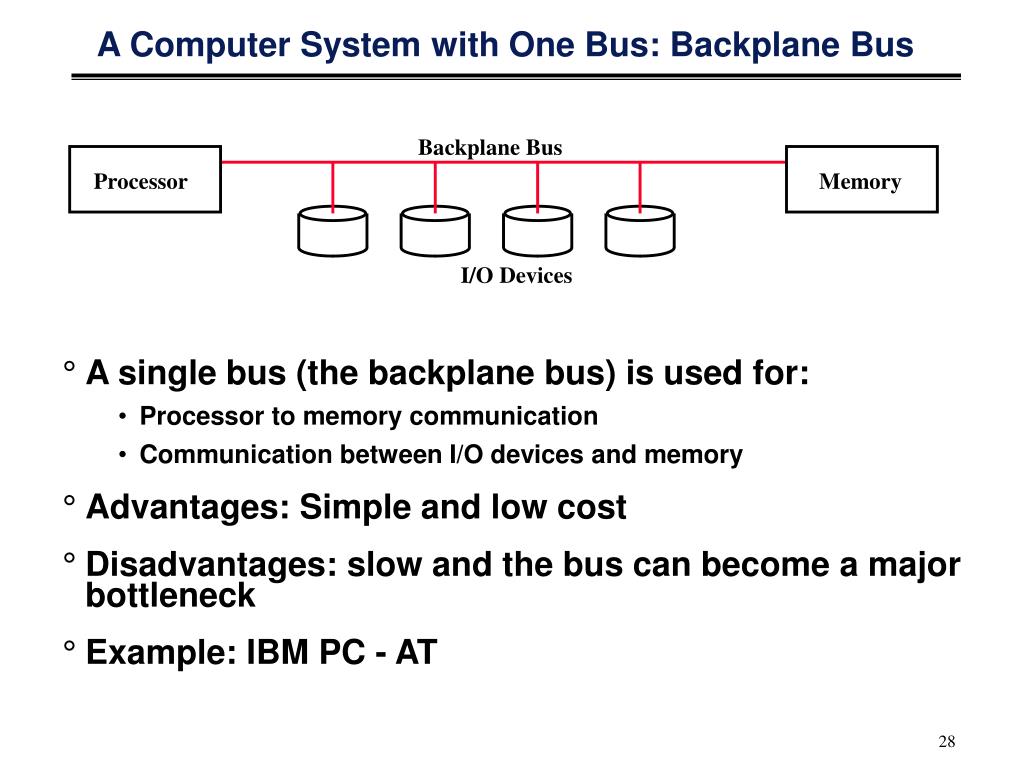 A Computer System with One Bus: Backplane Bus

Backplane Bus

Processor

Memory

I/O Devices

° A single bus (the backplane bus) is used for:

• Processor to memory communication

• Communication between I/O devices and memory

° Advantages: Simple and low cost

° Disadvantages: slow and the bus can become a major bottleneck

° Example: IBM PC - AT

28